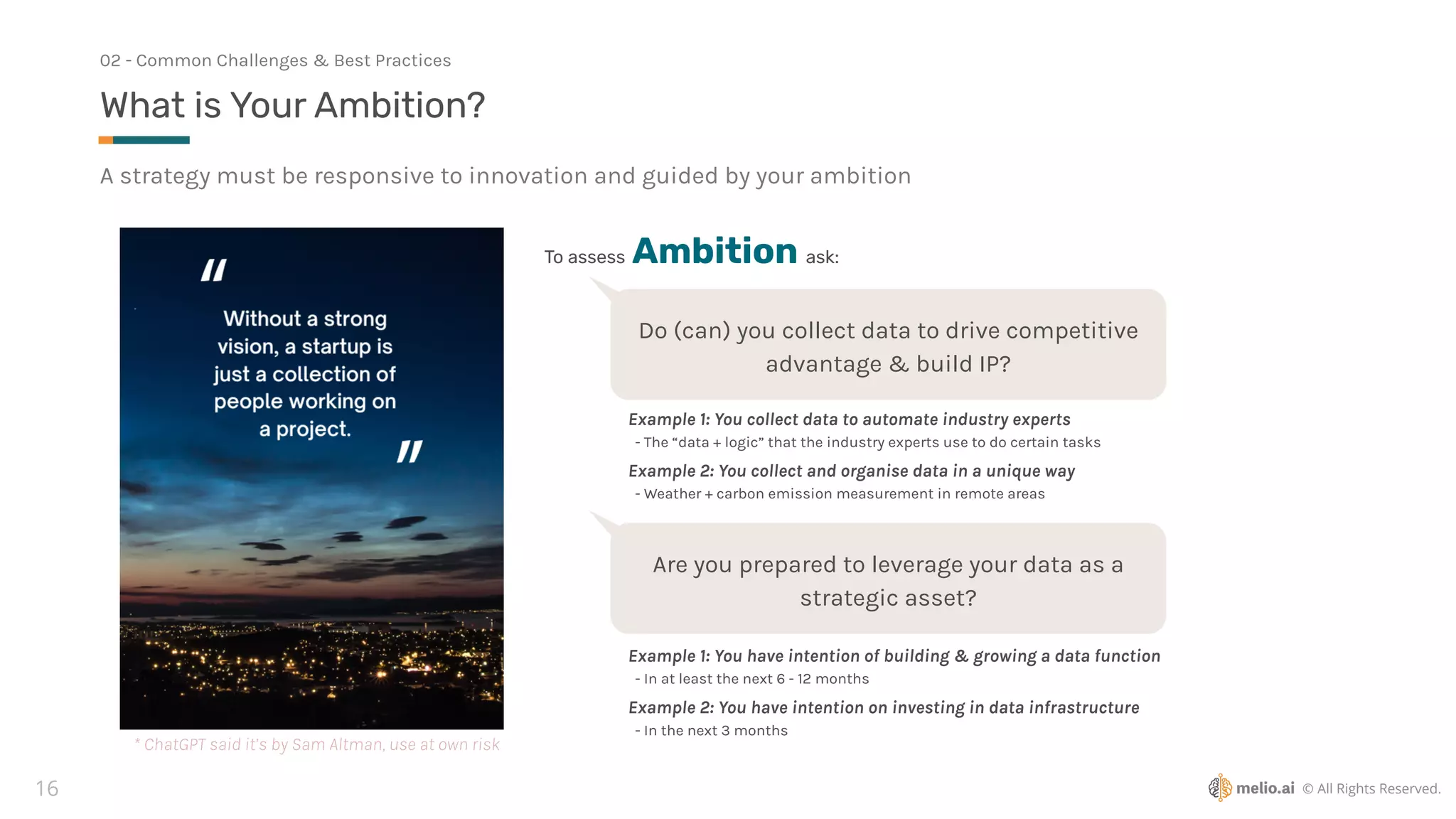 02 - Common Challenges & Best Practices

What is Your Ambition?

A strategy must be responsive to innovation and guided by your ambition

"

Without a strong vision, a startup is just a collection of people working on a project.

"

* ChatGPT said it's by Sam Altman, use at own risk

To assess Ambition ask:

Do (can) you collect data to drive competitive advantage & build IP?

Example 1: You collect data to automate industry experts
- The "data + logic" that the industry experts use to do certain tasks

Example 2: You collect and organise data in a unique way
- Weather + carbon emission measurement in remote areas

Are you prepared to leverage your data as a strategic asset?

Example 1: You have intention of building & growing a data function
- In at least the next 6 - 12 months

Example 2: You have intention on investing in data infrastructure
- In the next 3 months

16

melio.ai © All Rights Reserved.